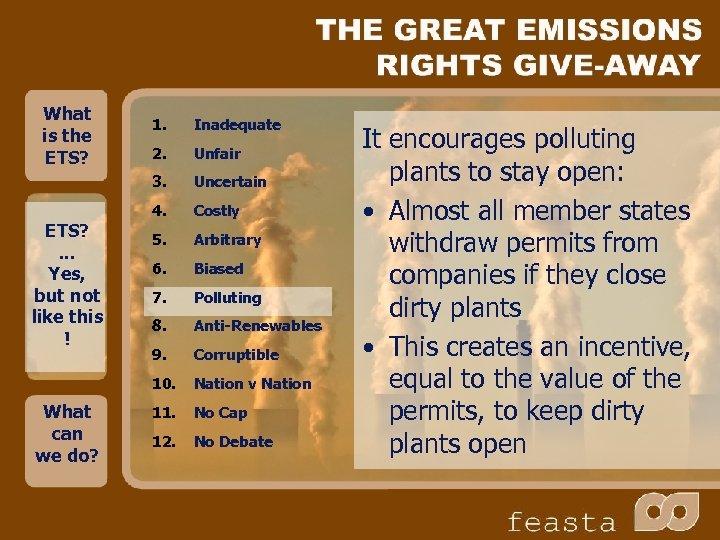 THE GREAT EMISSIONS RIGHTS GIVE-AWAY

What is the ETS?

ETS? ... Yes, but not like this !

What can we do?

1. Inadequate
2. Unfair
3. Uncertain
4. Costly
5. Arbitrary
6. Biased
7. Polluting
8. Anti-Renewables
9. Corruptible
10. Nation v Nation
11. No Cap
12. No Debate

It encourages polluting plants to stay open:

• Almost all member states withdraw permits from companies if they close dirty plants

• This creates an incentive, equal to the value of the permits, to keep dirty plants open

feasta